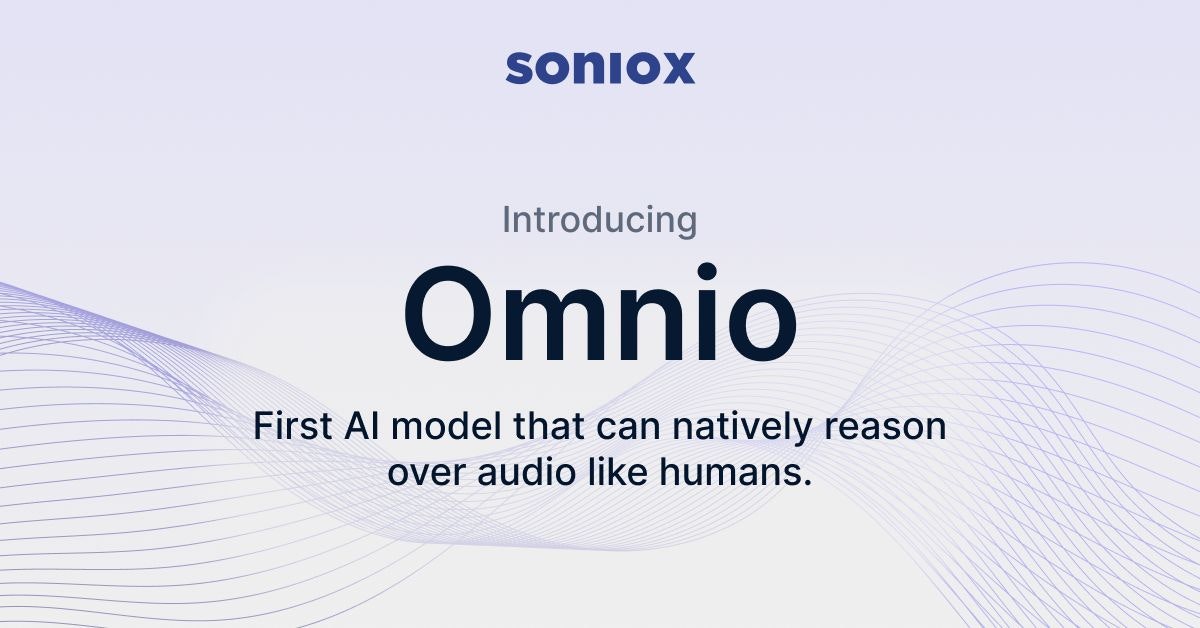 soniox

Introducing

Omnio

First AI model that can natively reason over audio like humans.